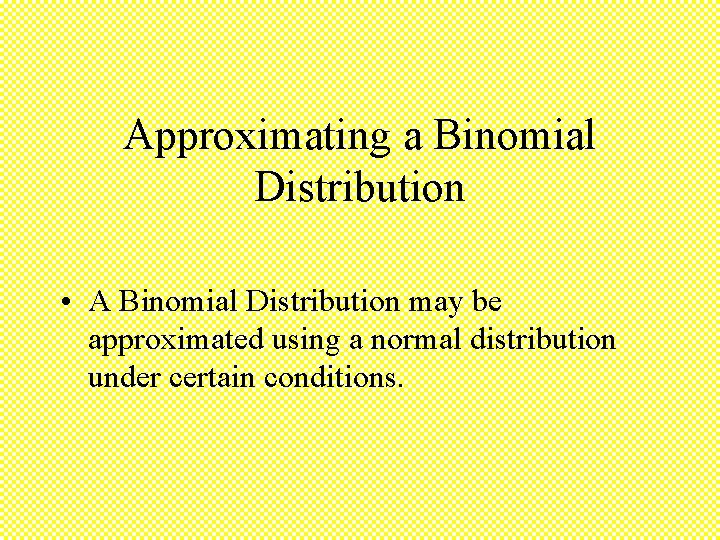 Approximating a Binomial Distribution

• A Binomial Distribution may be approximated using a normal distribution under certain conditions.